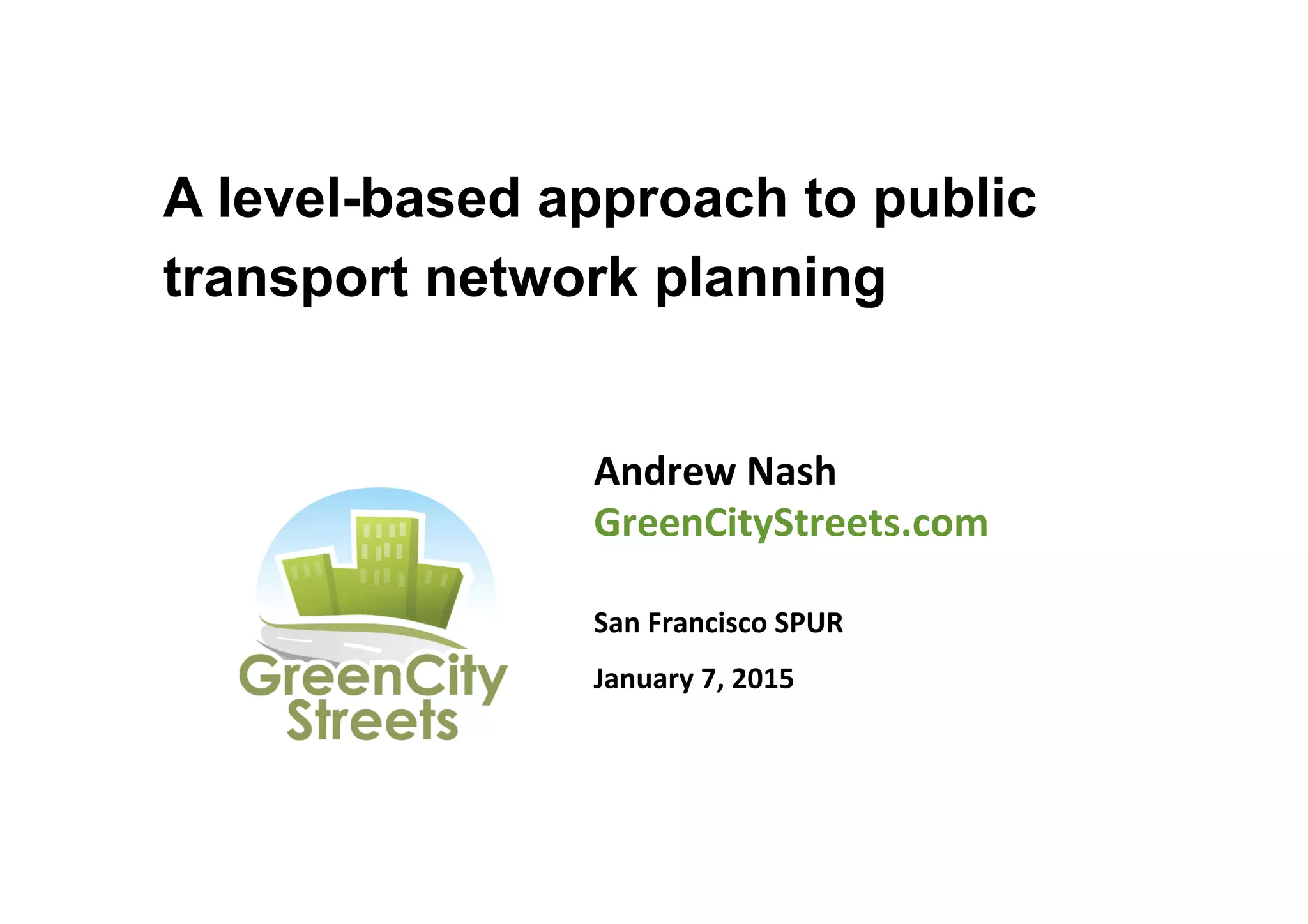 A level-based approach to public transport network planning

GreenCity Streets

Andrew Nash
GreenCityStreets.com

San Francisco SPUR

January 7, 2015